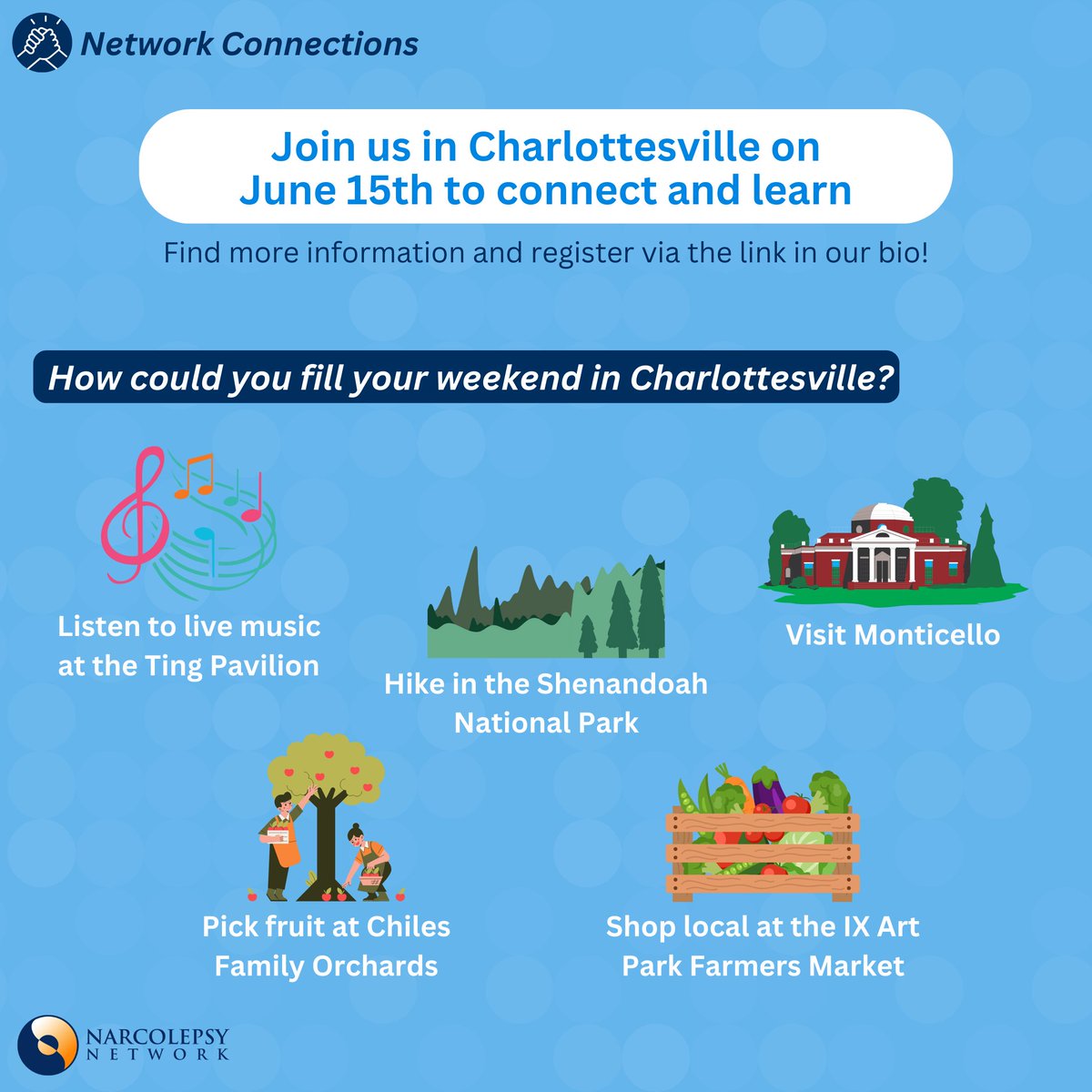 Network Connections

Join us in Charlottesville on June 15th to connect and learn

Find more information and register via the link in our bio!

How could you fill your weekend in Charlottesville?

Listen to live music at the Ting Pavilion

Hike in the Shenandoah National Park

Visit Monticello

Pick fruit at Chiles Family Orchards

Shop local at the IX Art Park Farmers Market

NARCOLEPSY NETWORK